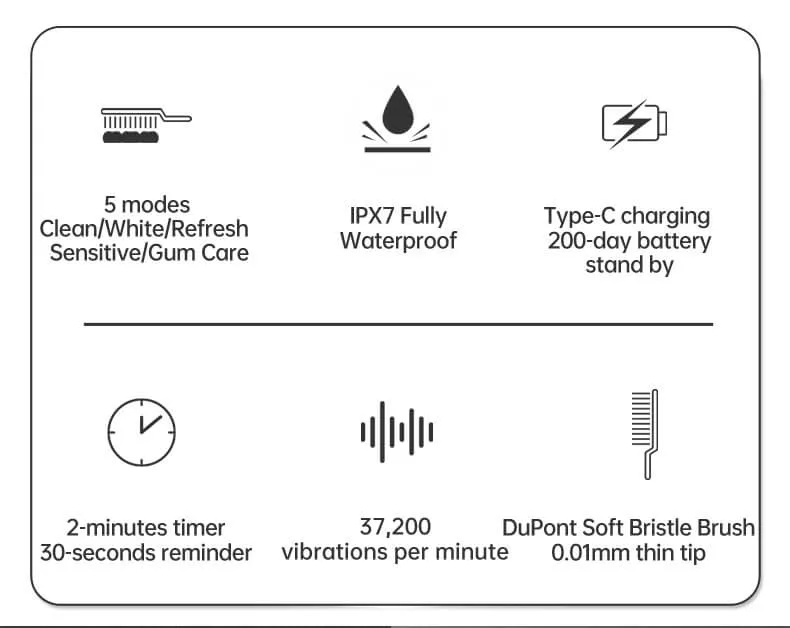 5 modes
Clean/White/Refresh
Sensitive/Gum Care

IPX7 Fully
Waterproof

Type-C charging
200-day battery
stand by

2-minutes timer
30-seconds reminder

37,200
vibrations per minute

DuPont Soft Bristle Brush
0.01mm thin tip